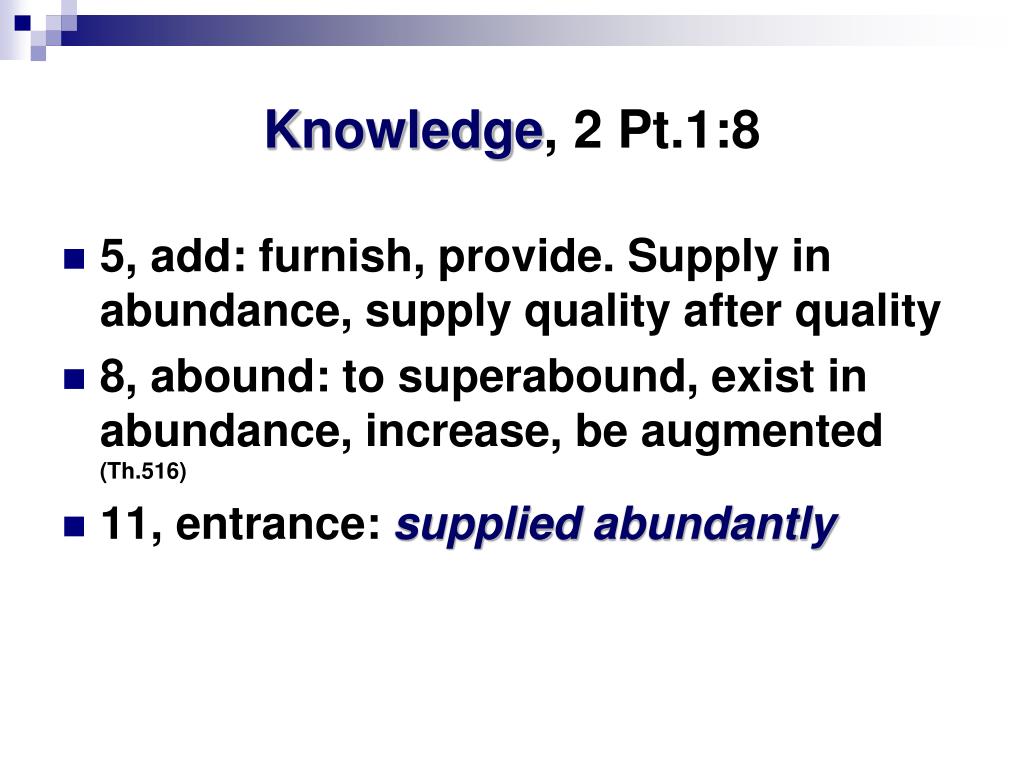 Knowledge, 2 Pt.1:8

5, add: furnish, provide. Supply in abundance, supply quality after quality

8, abound: to superabound, exist in abundance, increase, be augmented (Th.516)

11, entrance: supplied abundantly